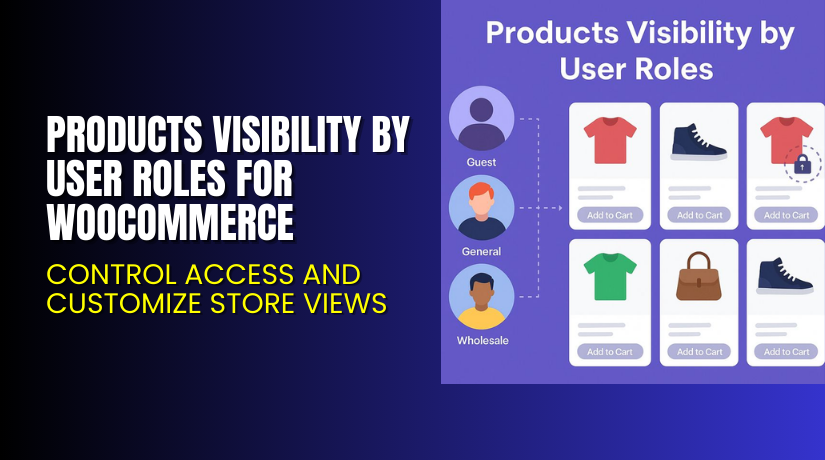 PRODUCTS VISIBILITY BY USER ROLES FOR WOOCOMMERCE

CONTROL ACCESS AND CUSTOMIZE STORE VIEWS

Products Visibility by User Roles

Guest

General

Wholesale

Add to Cart

Add to Cart

Add to Cart

Add to Cart

Add to Cart

Add to Cart